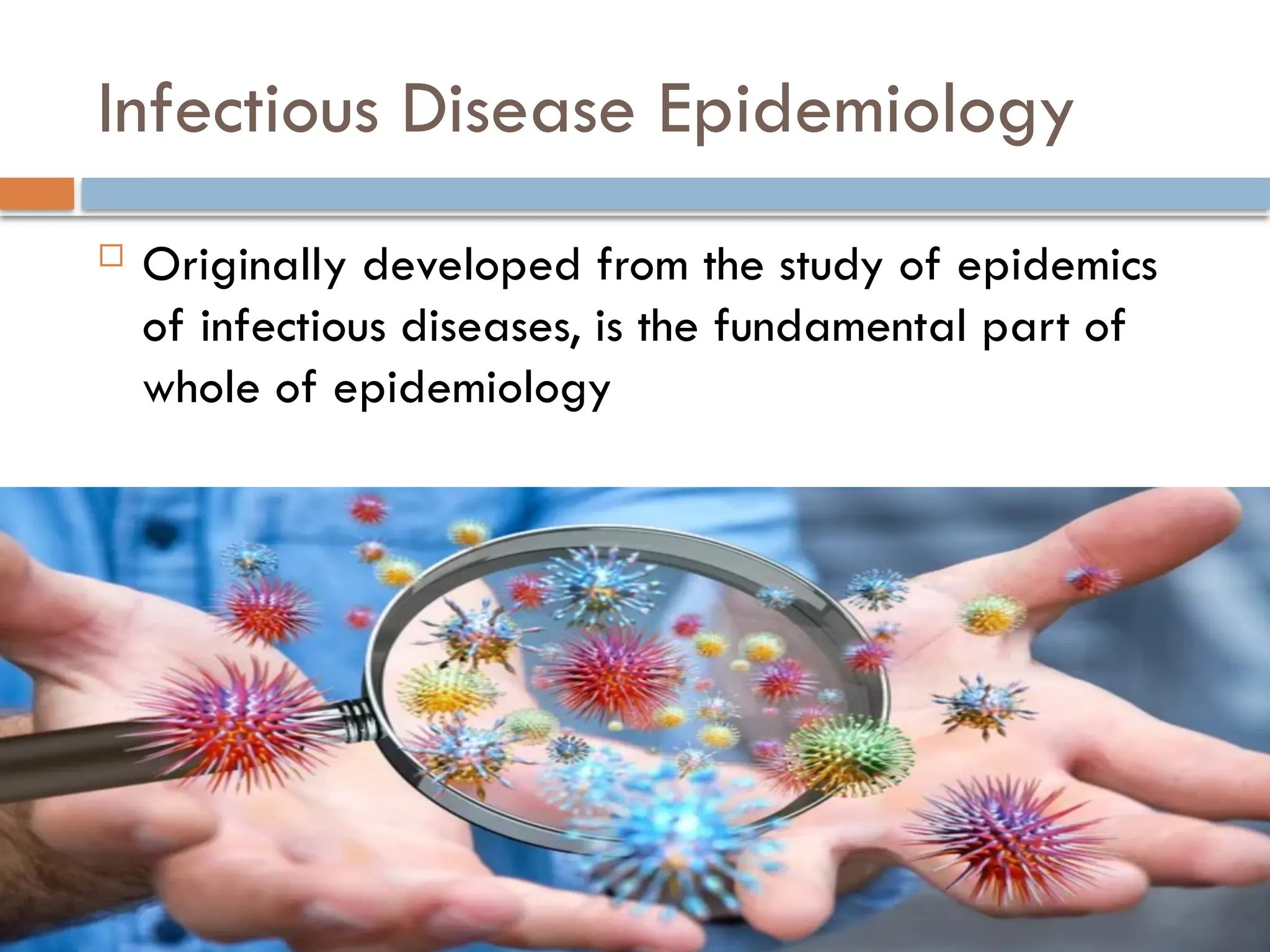 Infectious Disease Epidemiology

Originally developed from the study of epidemics of infectious diseases, is the fundamental part of whole of epidemiology